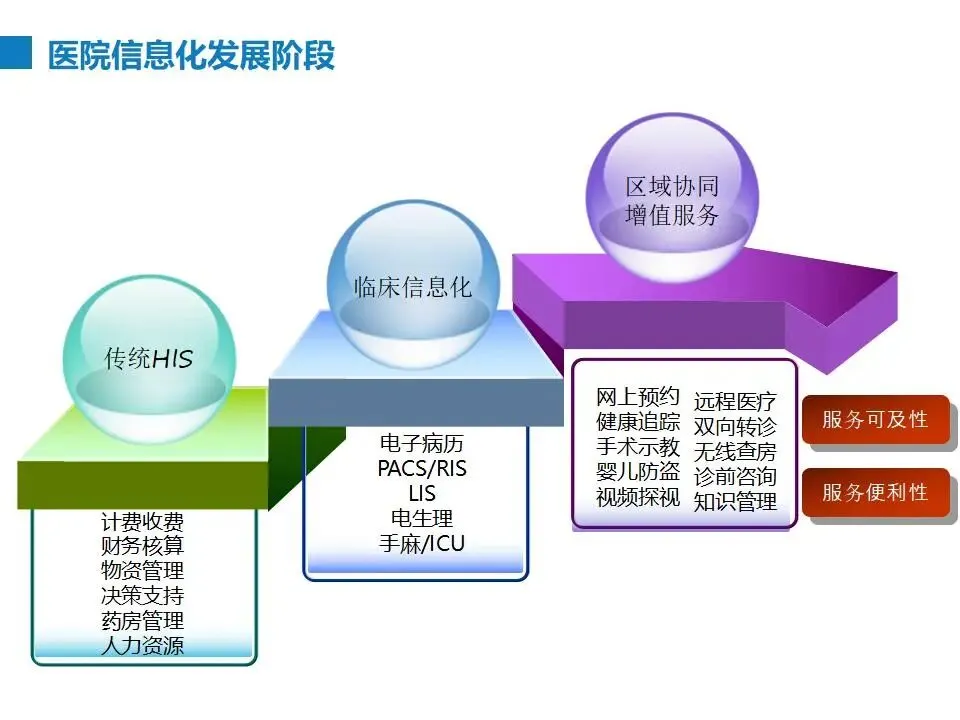 医院信息化发展阶段

传统HIS

计费收费
财务核算
物资管理
决策支持
药房管理
人力资源

临床信息化

电子病历
PACS/RIS
LIS
电生理
手麻/ICU

区域协同
增值服务

网上预约
健康追踪
手术示教
婴儿防盗
视频探视

远程医疗
双向转诊
无线查房
诊前咨询
知识管理

服务可及性

服务便利性